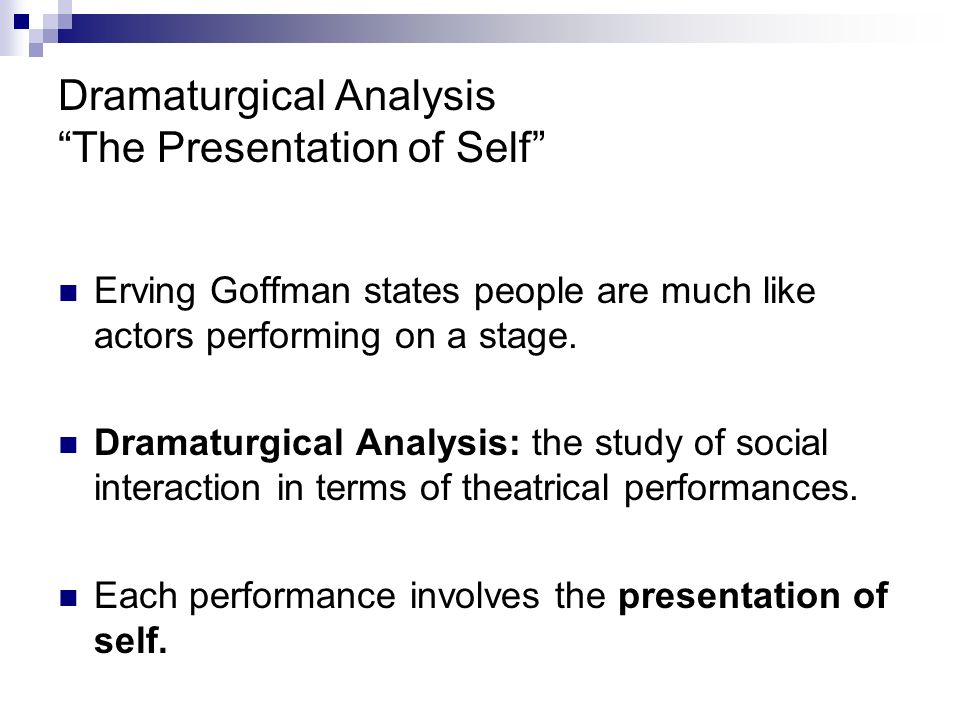 Dramaturgical Analysis
“The Presentation of Self”

Erving Goffman states people are much like actors performing on a stage.

Dramaturgical Analysis: the study of social interaction in terms of theatrical performances.

Each performance involves the presentation of self.